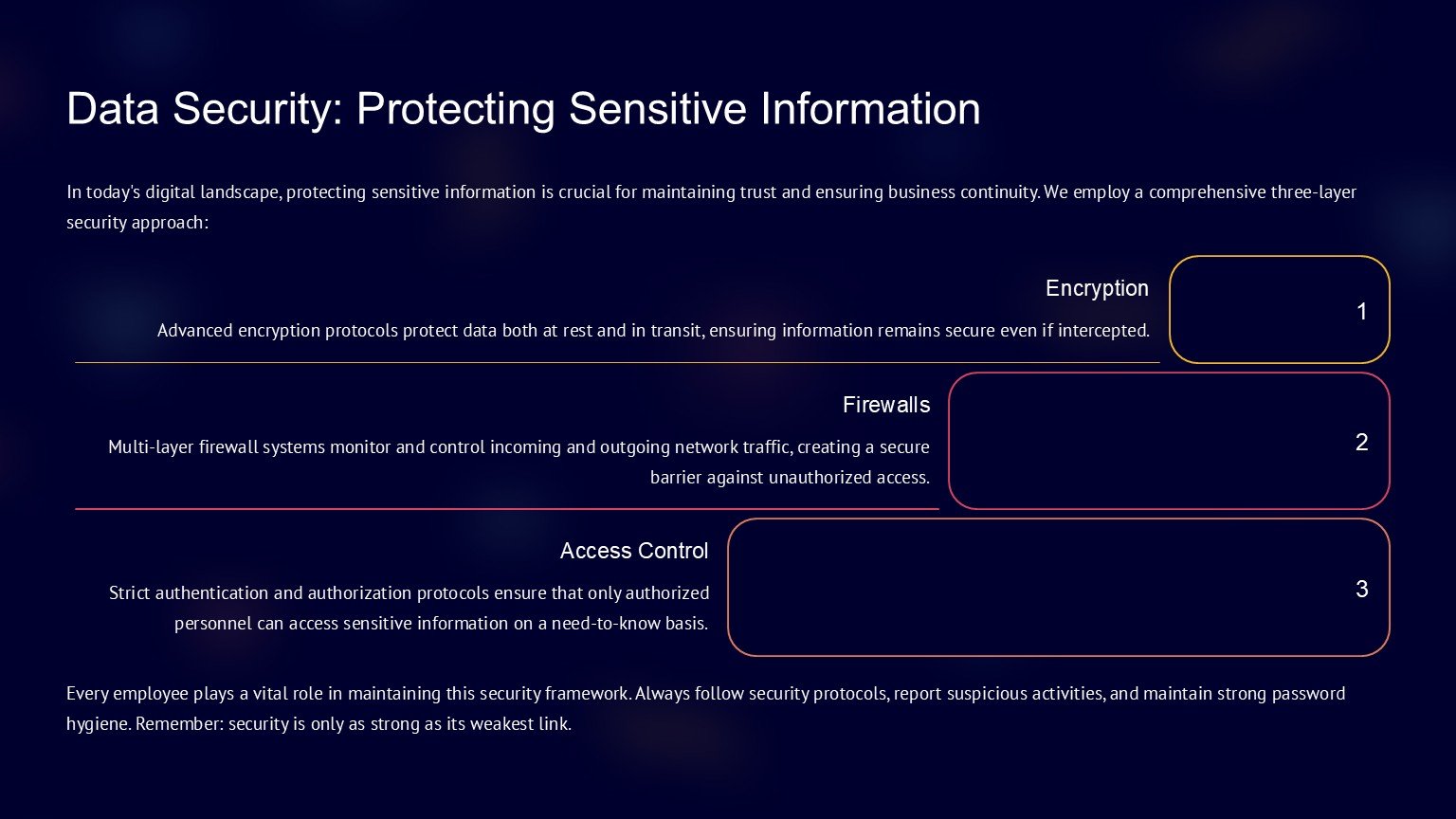 Data Security: Protecting Sensitive Information

In today's digital landscape, protecting sensitive information is crucial for maintaining trust and ensuring business continuity. We employ a comprehensive three-layer security approach:

Encryption

Advanced encryption protocols protect data both at rest and in transit, ensuring information remains secure even if intercepted.

1

Firewalls

Multi-layer firewall systems monitor and control incoming and outgoing network traffic, creating a secure barrier against unauthorized access.

2

Access Control

Strict authentication and authorization protocols ensure that only authorized personnel can access sensitive information on a need-to-know basis.

3

Every employee plays a vital role in maintaining this security framework. Always follow security protocols, report suspicious activities, and maintain strong password hygiene. Remember: security is only as strong as its weakest link.